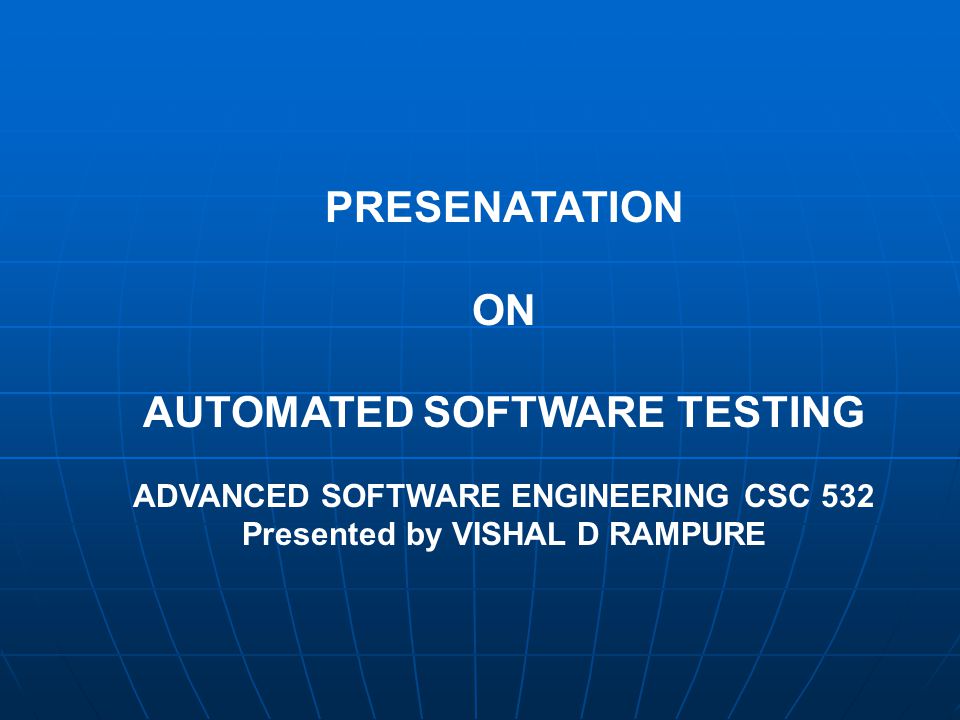 PRESENATATION

ON

AUTOMATED SOFTWARE TESTING

ADVANCED SOFTWARE ENGINEERING CSC 532
Presented by VISHAL D RAMPURE